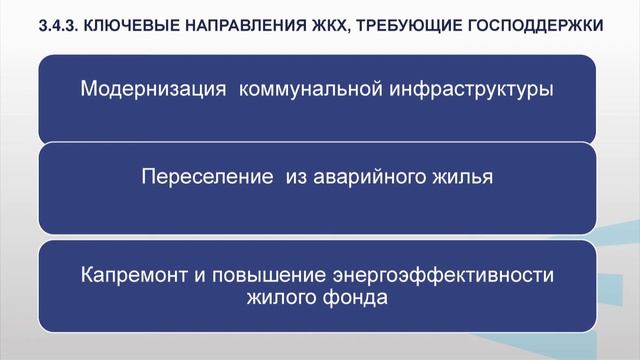 3.4.3. КЛЮЧЕВЫЕ НАПРАВЛЕНИЯ ЖКХ, ТРЕБУЮЩИЕ ГОСПОДДЕРЖКИ

Модернизация коммунальной инфраструктуры

Переселение из аварийного жилья

Капремонт и повышение энергоэффективности жилого фонда